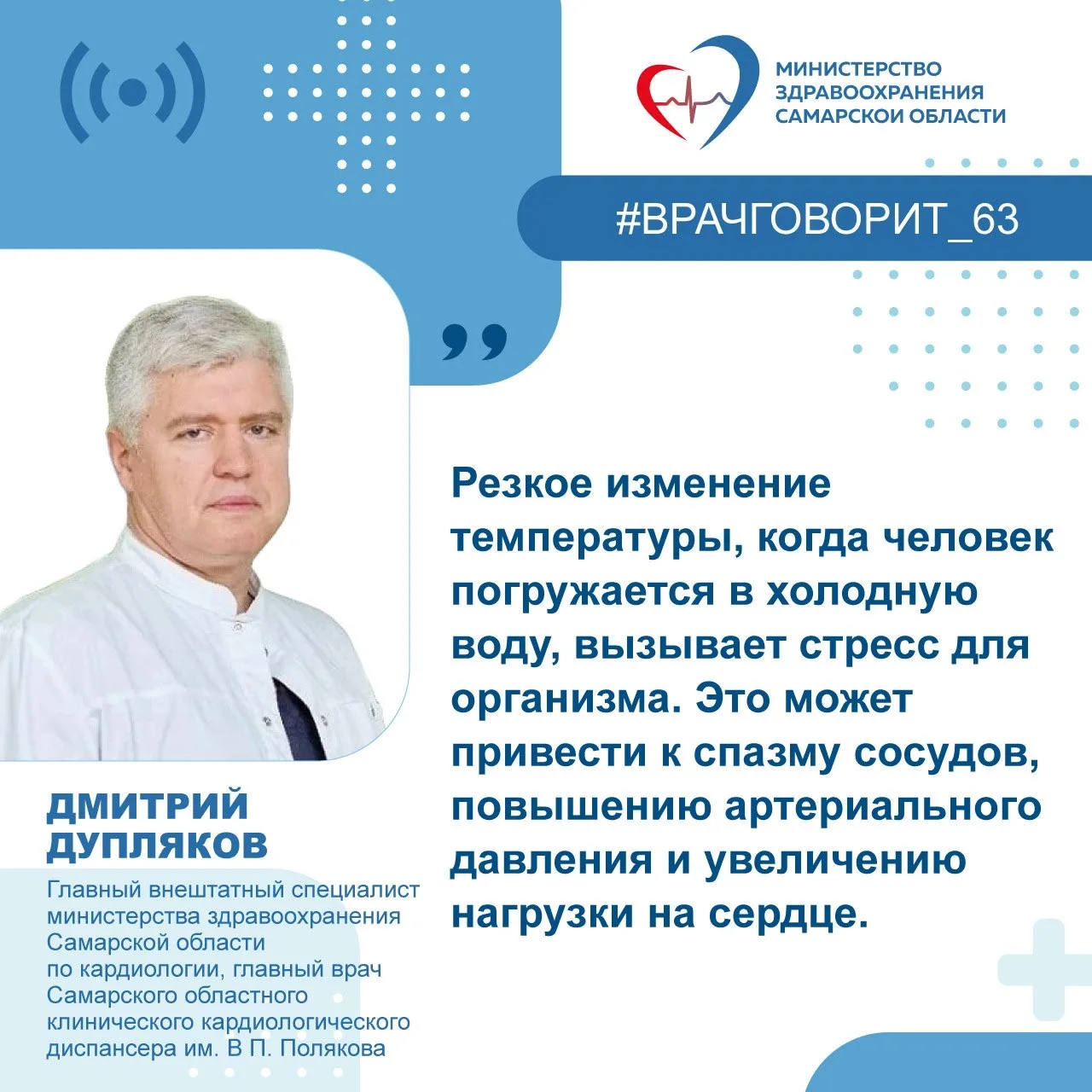 МИНИСТЕРСТВО ЗДРАВООХРАНЕНИЯ САМАРСКОЙ ОБЛАСТИ

#ВРАЧГОВОРИТ_63

Резкое изменение температуры, когда человек погружается в холодную воду, вызывает стресс для организма. Это может привести к спазму сосудов, повышению артериального давления и увеличению нагрузки на сердце.

ДМИТРИЙ ДУПЛЯКОВ

Главный внештатный специалист министерства здравоохранения Самарской области по кардиологии, главный врач Самарского областного клинического кардиологического диспансера им. В П. Полякова